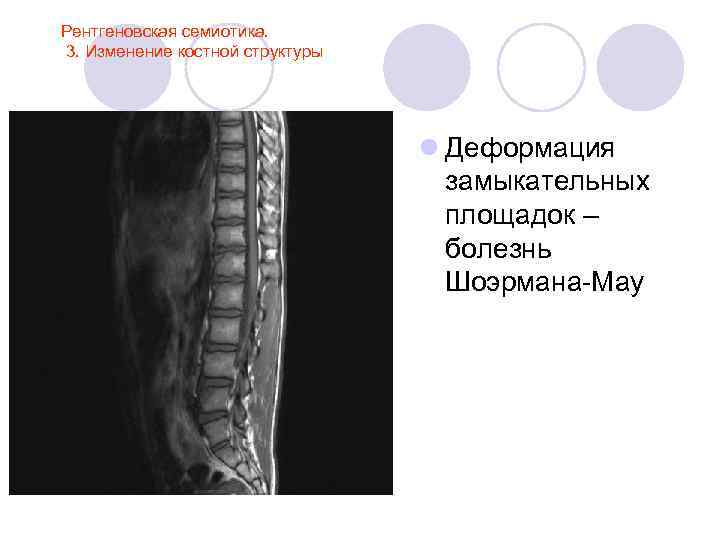 Рентгеновская семиотика.
3. Изменение костной структуры

Деформация замыкательных площадок – болезнь Шоэрмана-Мау